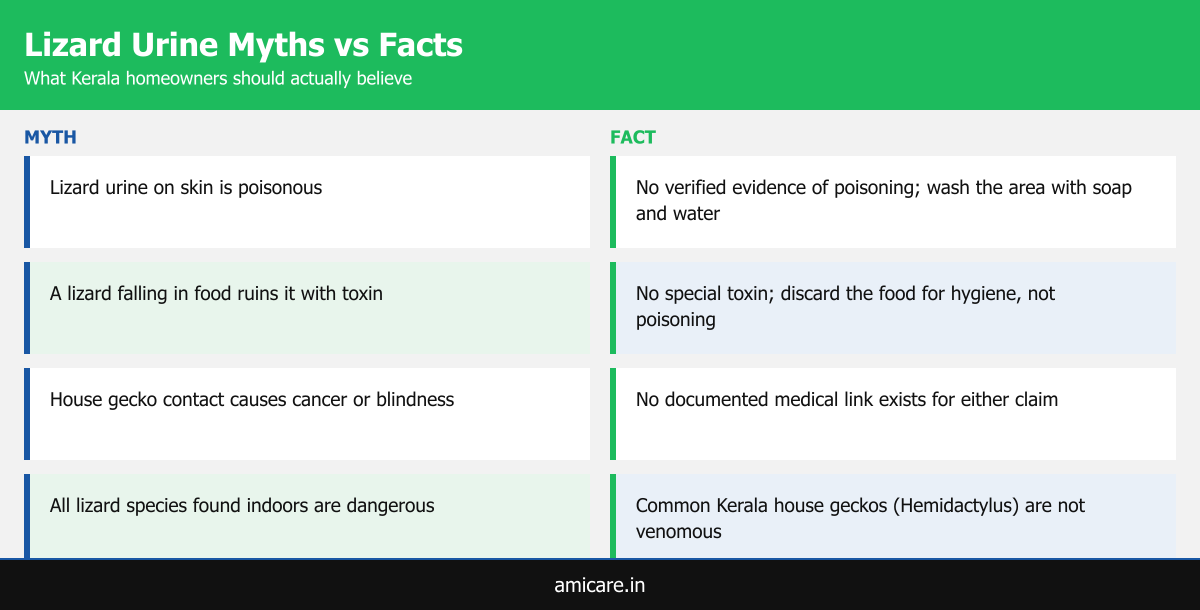 Lizard Urine Myths vs Facts
What Kerala homeowners should actually believe

| MYTH | FACT |
|---|---|
| Lizard urine on skin is poisonous | No verified evidence of poisoning; wash the area with soap and water |
| A lizard falling in food ruins it with toxin | No special toxin; discard the food for hygiene, not poisoning |
| House gecko contact causes cancer or blindness | No documented medical link exists for either claim |
| All lizard species found indoors are dangerous | Common Kerala house geckos (Hemidactylus) are not venomous |

amicare.in